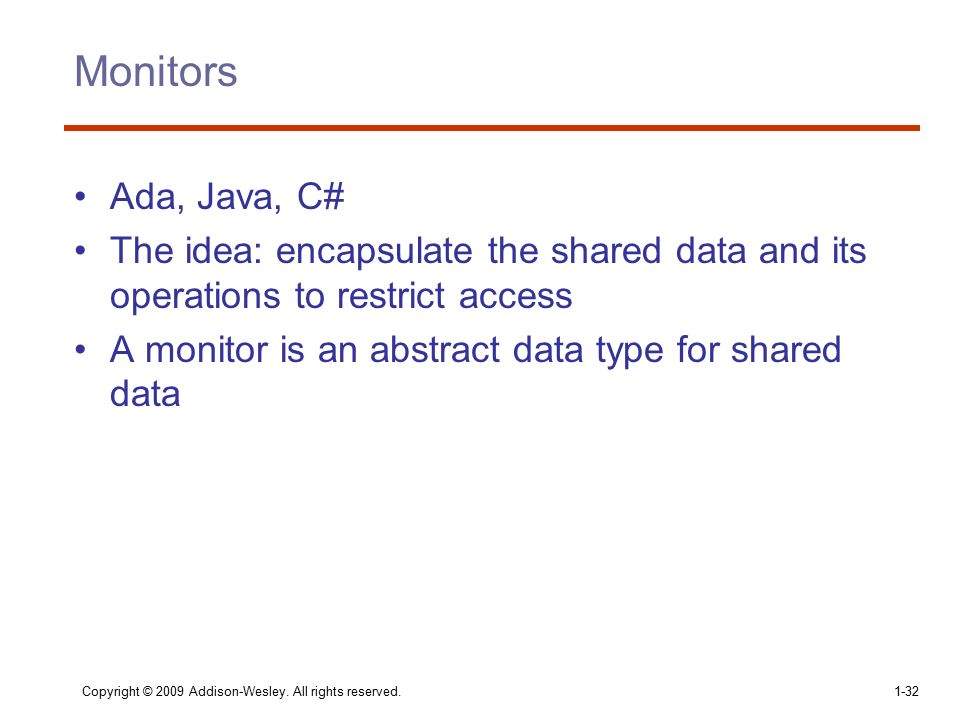 Monitors

• Ada, Java, C#
• The idea: encapsulate the shared data and its operations to restrict access
• A monitor is an abstract data type for shared data

Copyright © 2009 Addison-Wesley. All rights reserved.

1-32